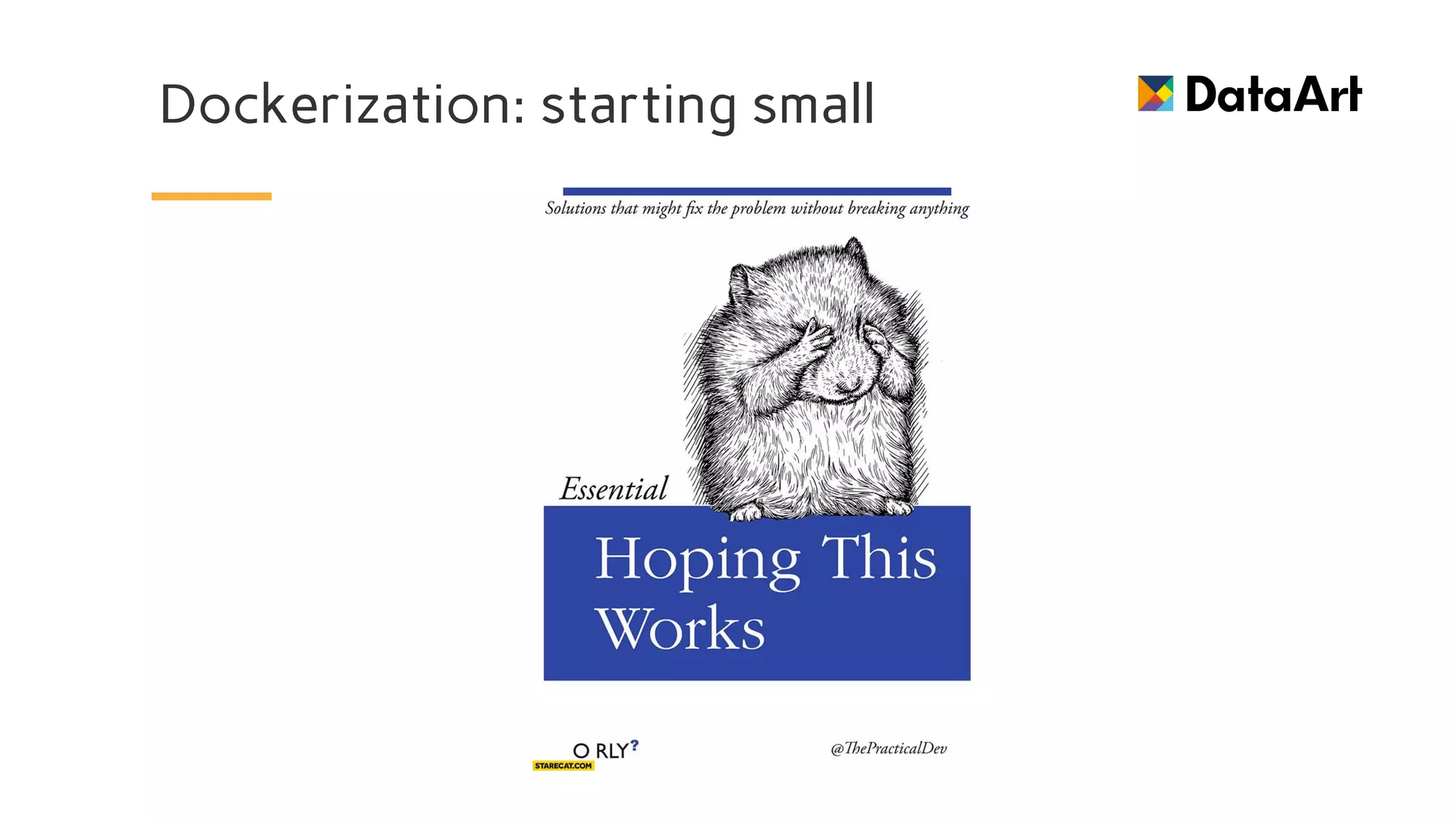 Dockerization: starting small

DataArt

Solutions that might fix the problem without breaking anything

Essential

Hoping This Works

O RLY?

STARECAT.COM

@ThePracticalDev